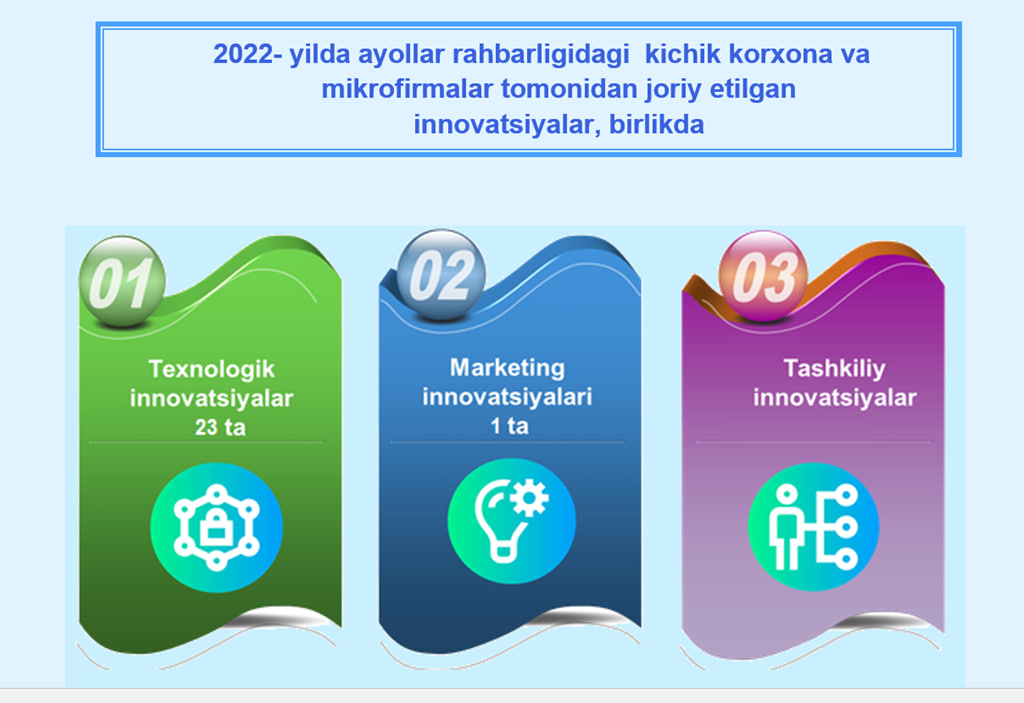 2022- yilda ayollar rahbarligidagi kichik korxona va mikrofirmalar tomonidan joriy etilgan innovatsiyalar, birlikda

01

Texnologik innovatsiyalar 23 ta

02

Marketing innovatsiyalari 1 ta

03

Tashkiliy innovatsiyalar